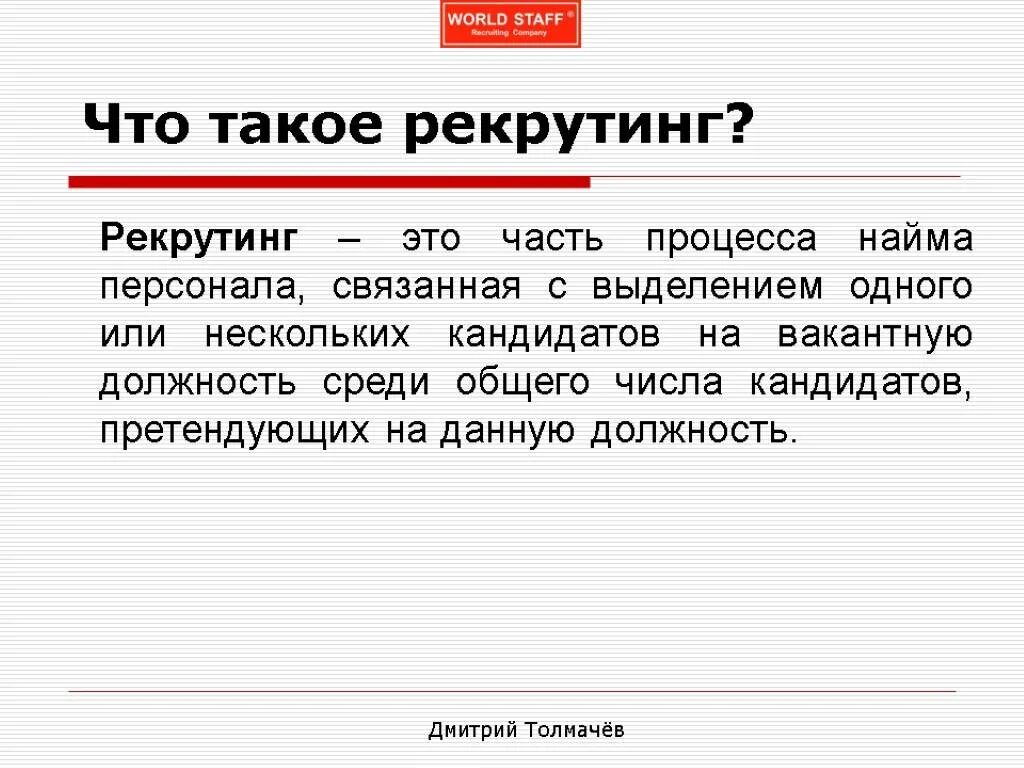 WORLD STAFF ®
Recruiting Company

Что такое рекрутинг?

Рекрутинг – это часть процесса найма персонала, связанная с выделением одного или нескольких кандидатов на вакантную должность среди общего числа кандидатов, претендующих на данную должность.

Дмитрий Толмачёв